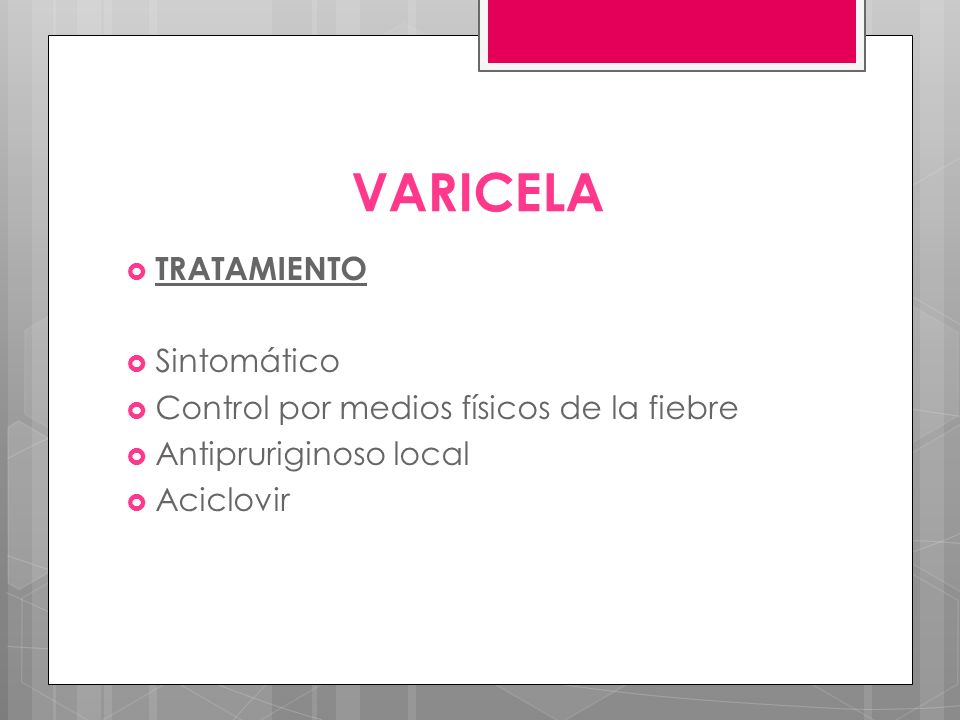 VARICELA

TRATAMIENTO

Sintomático
Control por medios físicos de la fiebre
Antipruriginoso local
Aciclovir